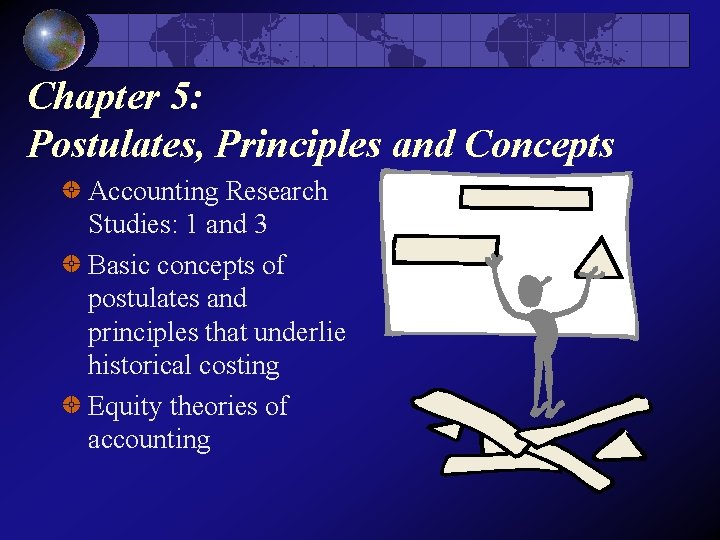 Chapter 5:
Postulates, Principles and Concepts

Accounting Research Studies: 1 and 3

Basic concepts of postulates and principles that underlie historical costing

Equity theories of accounting